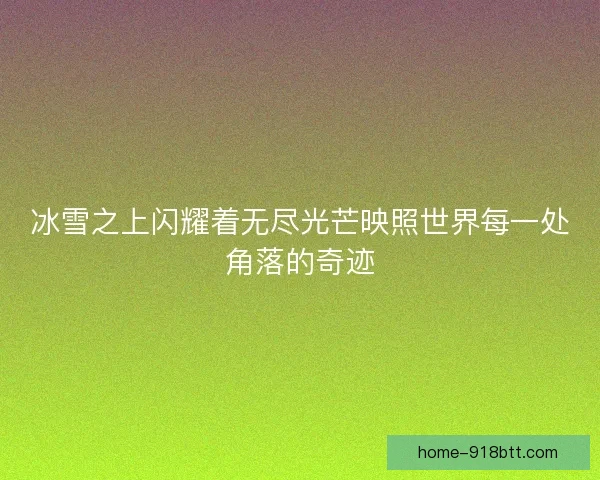 冰雪之上闪耀着无尽光芒映照世界每一处角落的奇迹

home-918btt.com